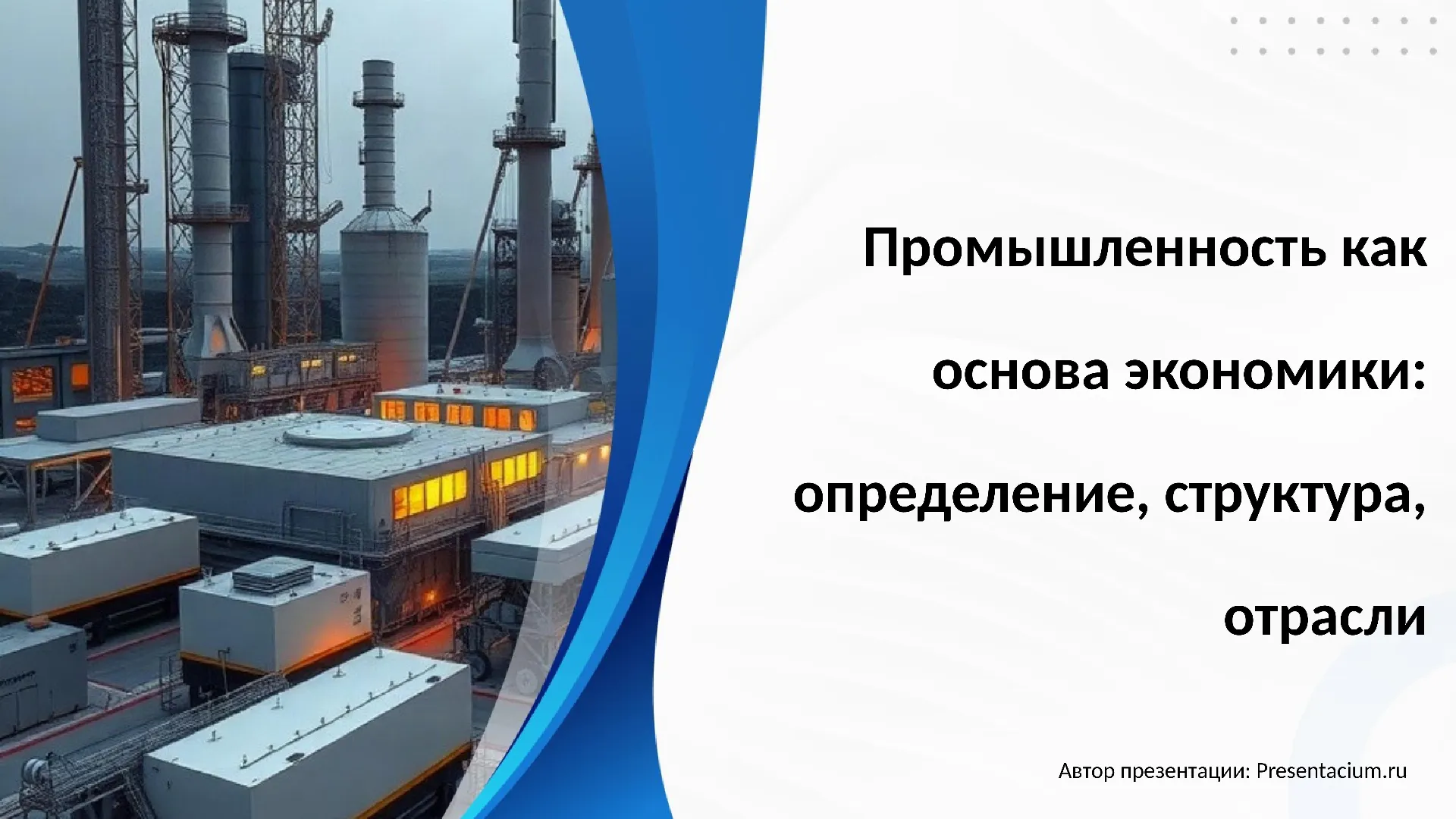 Промышленность как основа экономики: определение, структура, отрасли

Автор презентации: Presentacium.ru